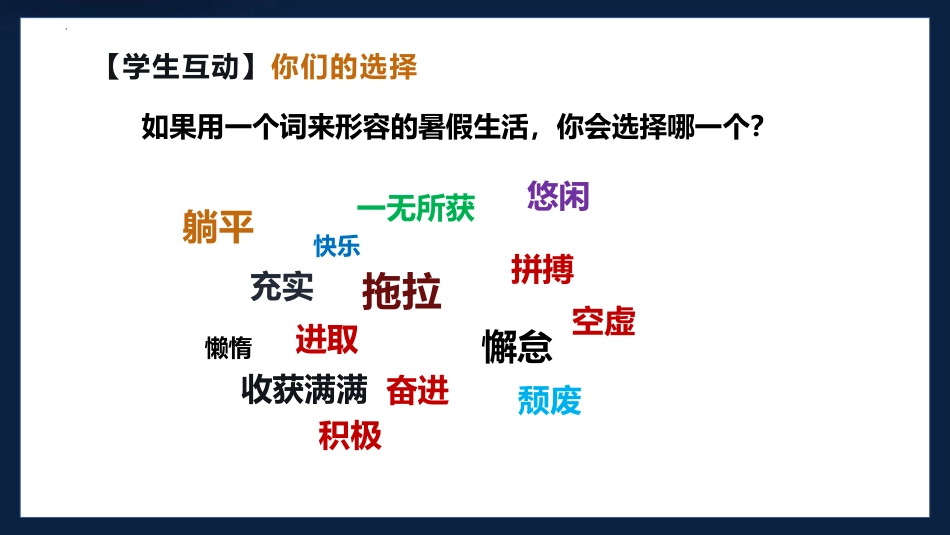 【学生互动】你们的选择

如果用一个词来形容的暑假生活，你会选择哪一个？

一无所获
悠闲
躺平
快乐
拼搏
充实
拖拉
空虚
懒惰
进取
懈怠
收获满满
奋进
颓废
积极